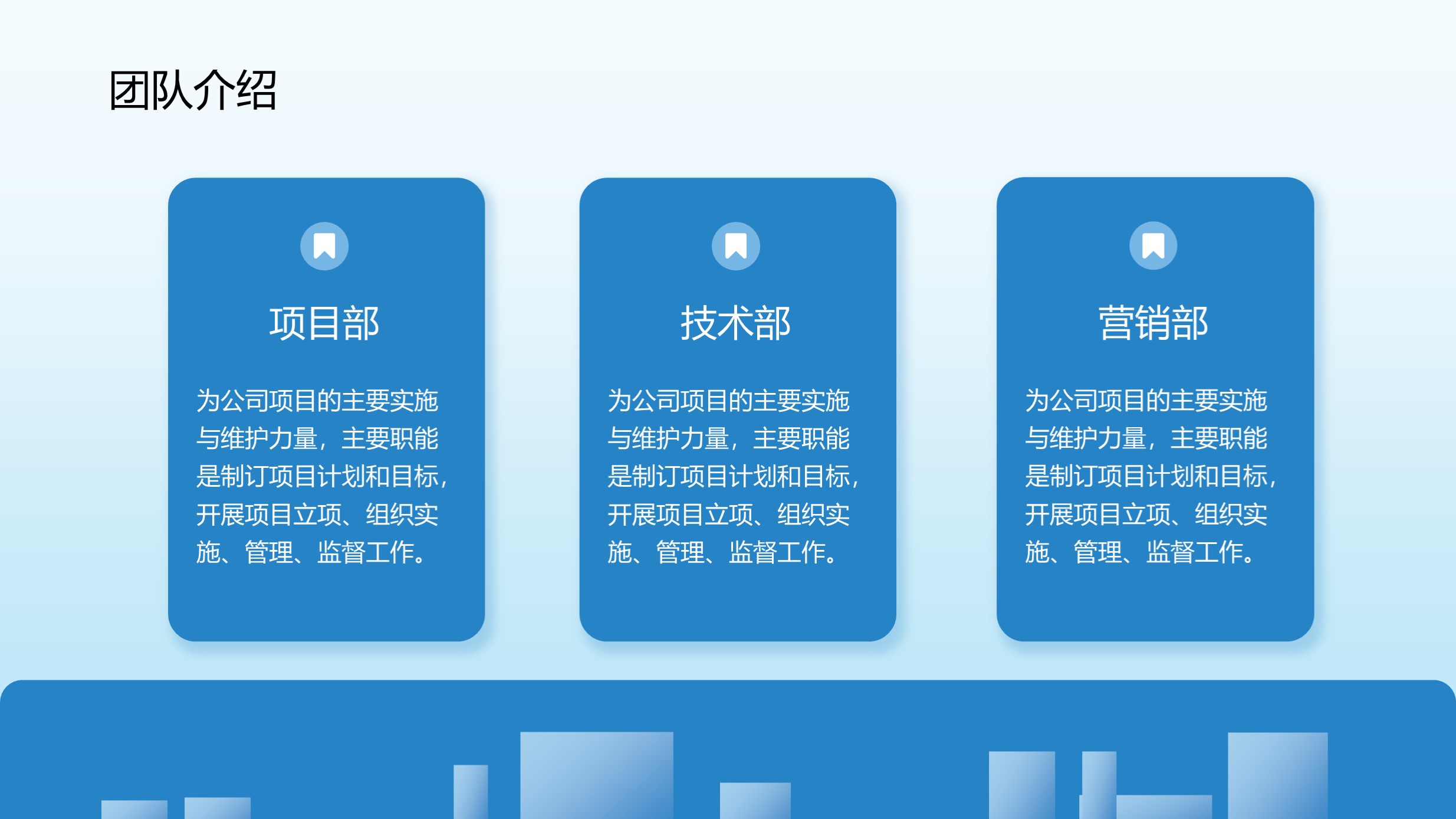 团队介绍

项目部

为公司项目的主要实施与维护力量，主要职能是制订项目计划和目标，开展项目立项、组织实施、管理、监督工作。

技术部

为公司项目的主要实施与维护力量，主要职能是制订项目计划和目标，开展项目立项、组织实施、管理、监督工作。

营销部

为公司项目的主要实施与维护力量，主要职能是制订项目计划和目标，开展项目立项、组织实施、管理、监督工作。